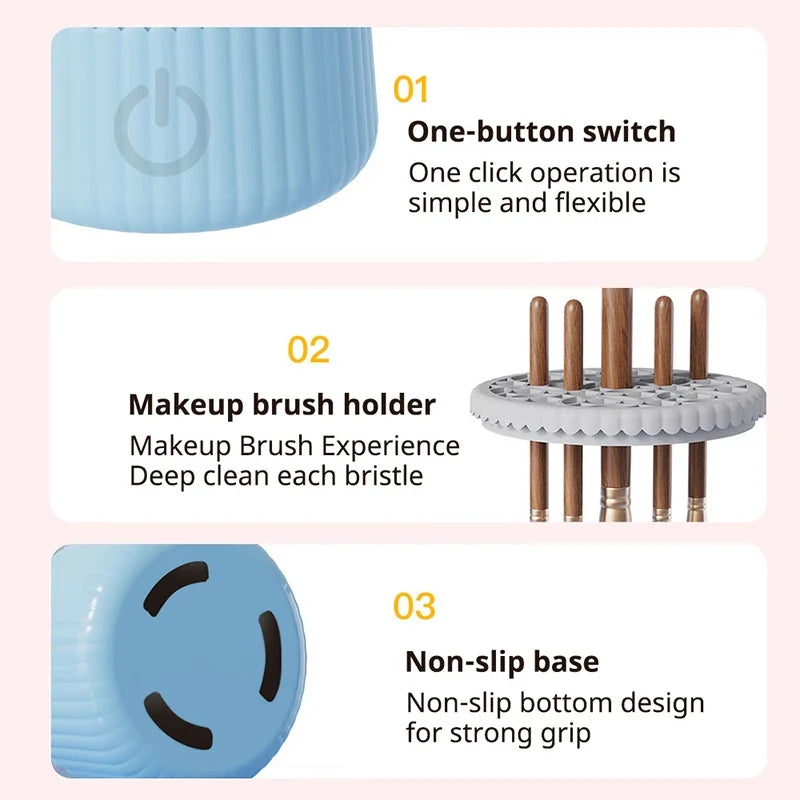 01
One-button switch
One click operation is simple and flexible

02
Makeup brush holder
Makeup Brush Experience
Deep clean each bristle

03
Non-slip base
Non-slip bottom design for strong grip